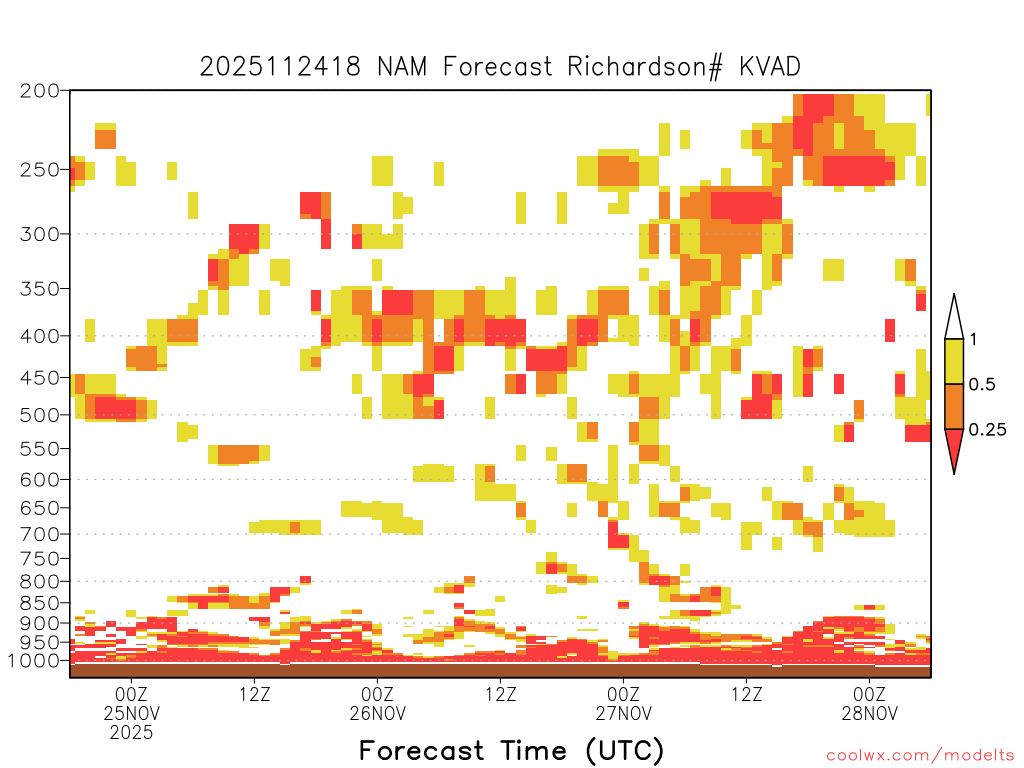 2025112418 NAM Forecast Richardson# KVAD

200
250
300
350
400
450
500
550
600
650
700
750
800
850
900
950
1000

1
0.5
0.25

00Z
25NOV
2025
12Z
00Z
26NOV
12Z
00Z
27NOV
12Z
00Z
28NOV

Forecast Time (UTC)

coolwx.com/modelts